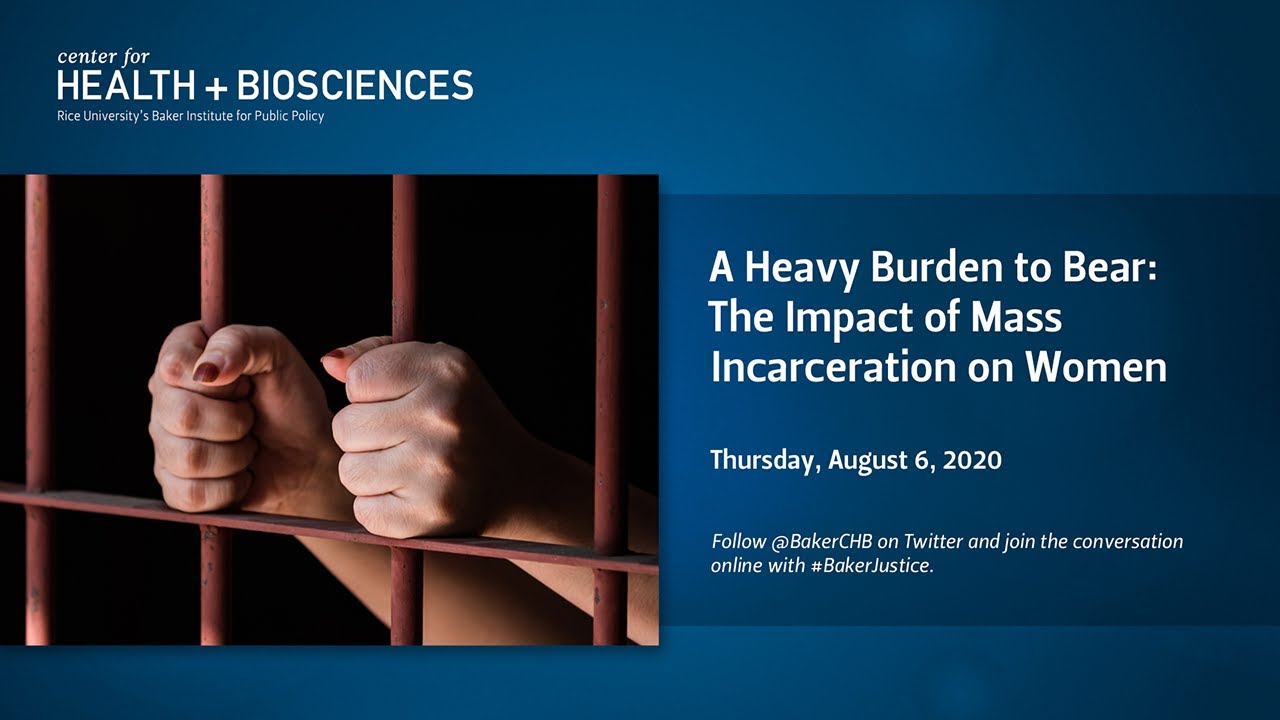 center for
HEALTH + BIOSCIENCES
Rice University's Baker Institute for Public Policy

A Heavy Burden to Bear: The Impact of Mass Incarceration on Women

Thursday, August 6, 2020

Follow @BakerCHB on Twitter and join the conversation online with #BakerJustice.